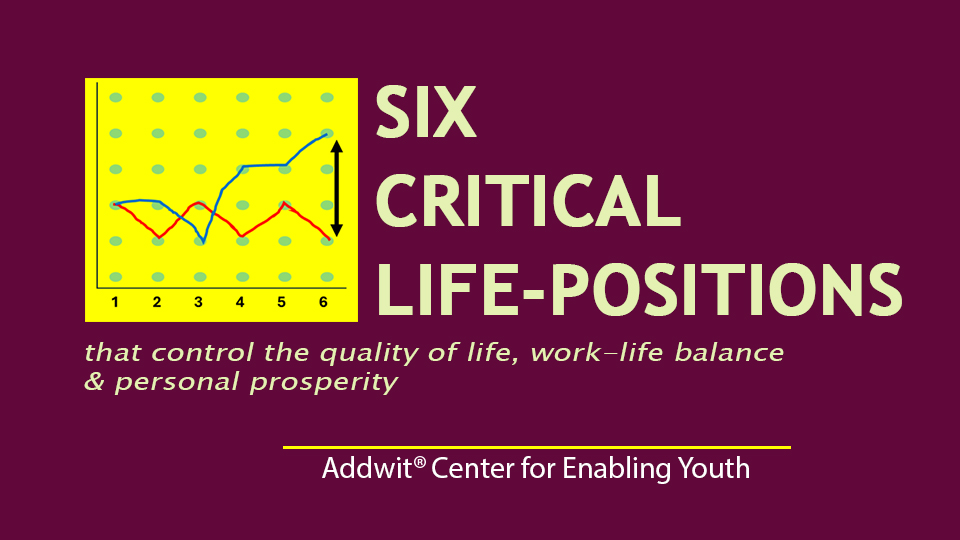 1 2 3 4 5 6

SIX CRITICAL LIFE-POSITIONS

that control the quality of life, work-life balance & personal prosperity

Addwit® Center for Enabling Youth